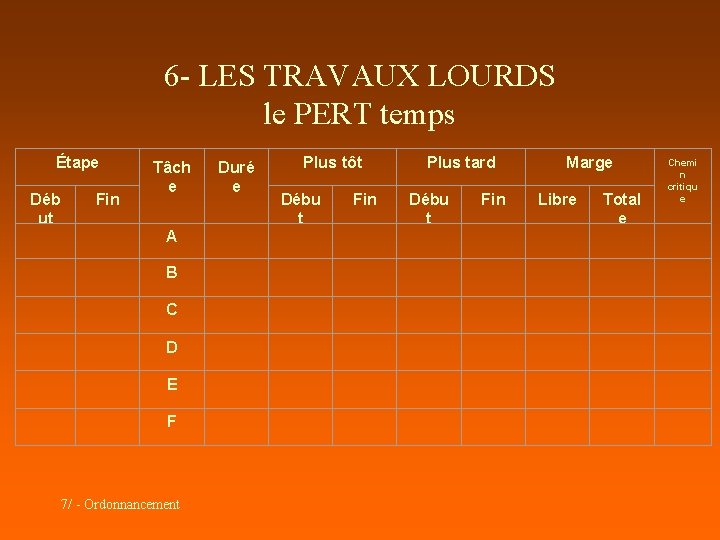 6- LES TRAVAUX LOURDS
le PERT temps

| Étape | | Tâche | Durée | Plus tôt | | Plus tard | | Marge | | Chemin critique |
|---|---|---|---|---|---|---|---|---|---|---|
| Début | Fin | | | Début | Fin | Début | Fin | Libre | Totale | |
| | | A | | | | | | | | |
| | | B | | | | | | | | |
| | | C | | | | | | | | |
| | | D | | | | | | | | |
| | | E | | | | | | | | |
| | | F | | | | | | | | |

7/ - Ordonnancement